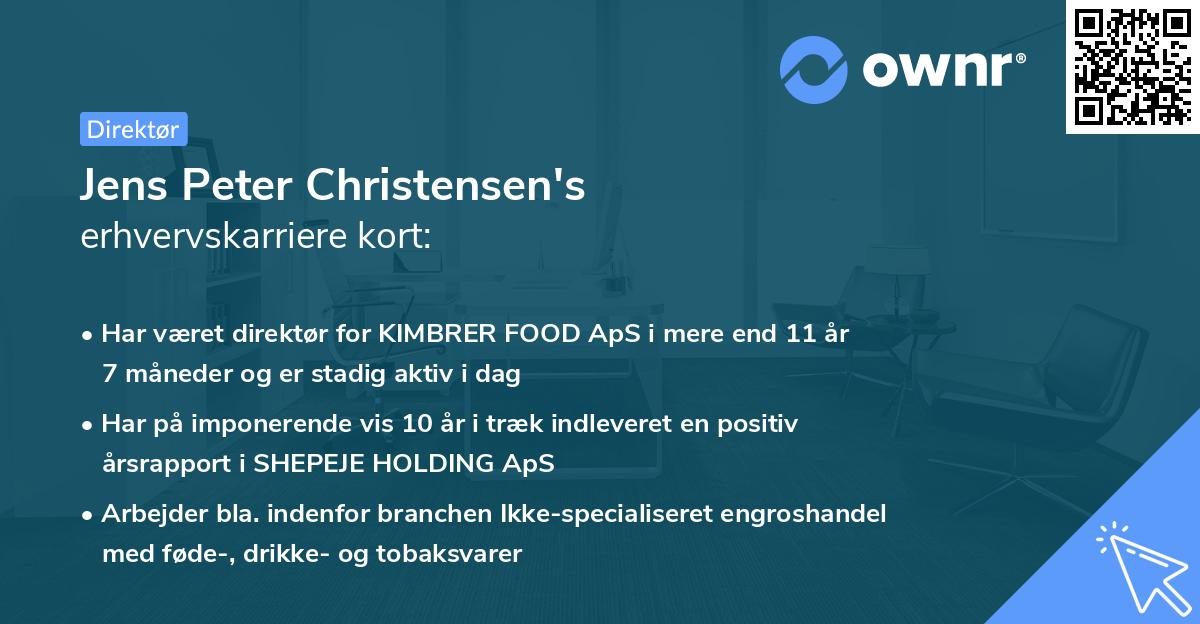 ownr®

Direktør

Jens Peter Christensen's
erhvervskarriere kort:

• Har været direktør for KIMBRER FOOD ApS i mere end 11 år 7 måneder og er stadig aktiv i dag

• Har på imponerende vis 10 år i træk indleveret en positiv årsrapport i SHEPEJE HOLDING ApS

• Arbejder bla. indenfor branchen Ikke-specialiseret engroshandel med føde-, drikke- og tobaksvarer